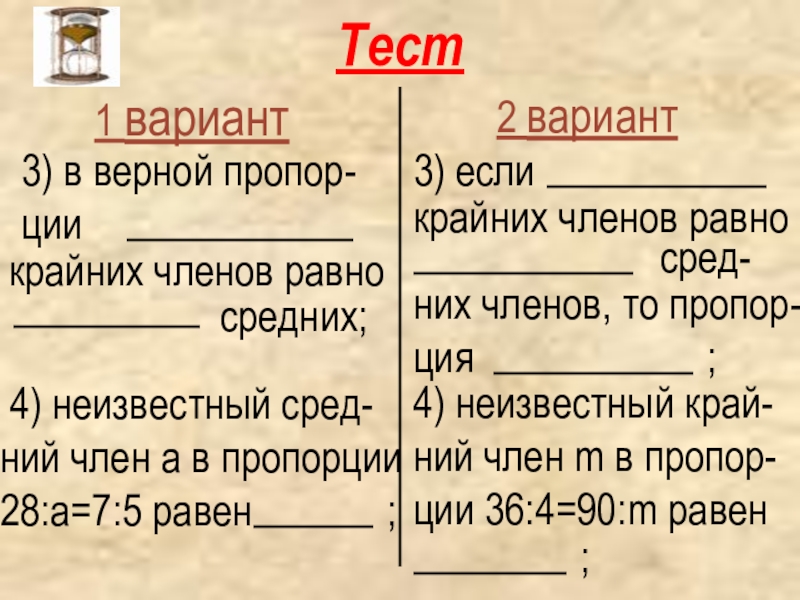 Тест

1 вариант

3) в верной пропорции ____________ крайних членов равно __________ средних;

4) неизвестный средний член а в пропорции 28:а=7:5 равен______ ;

2 вариант

3) если ____________ крайних членов равно ____________ средних членов, то пропорция ___________ ;

4) неизвестный крайний член m в пропорции 36:4=90:m равен ________ ;